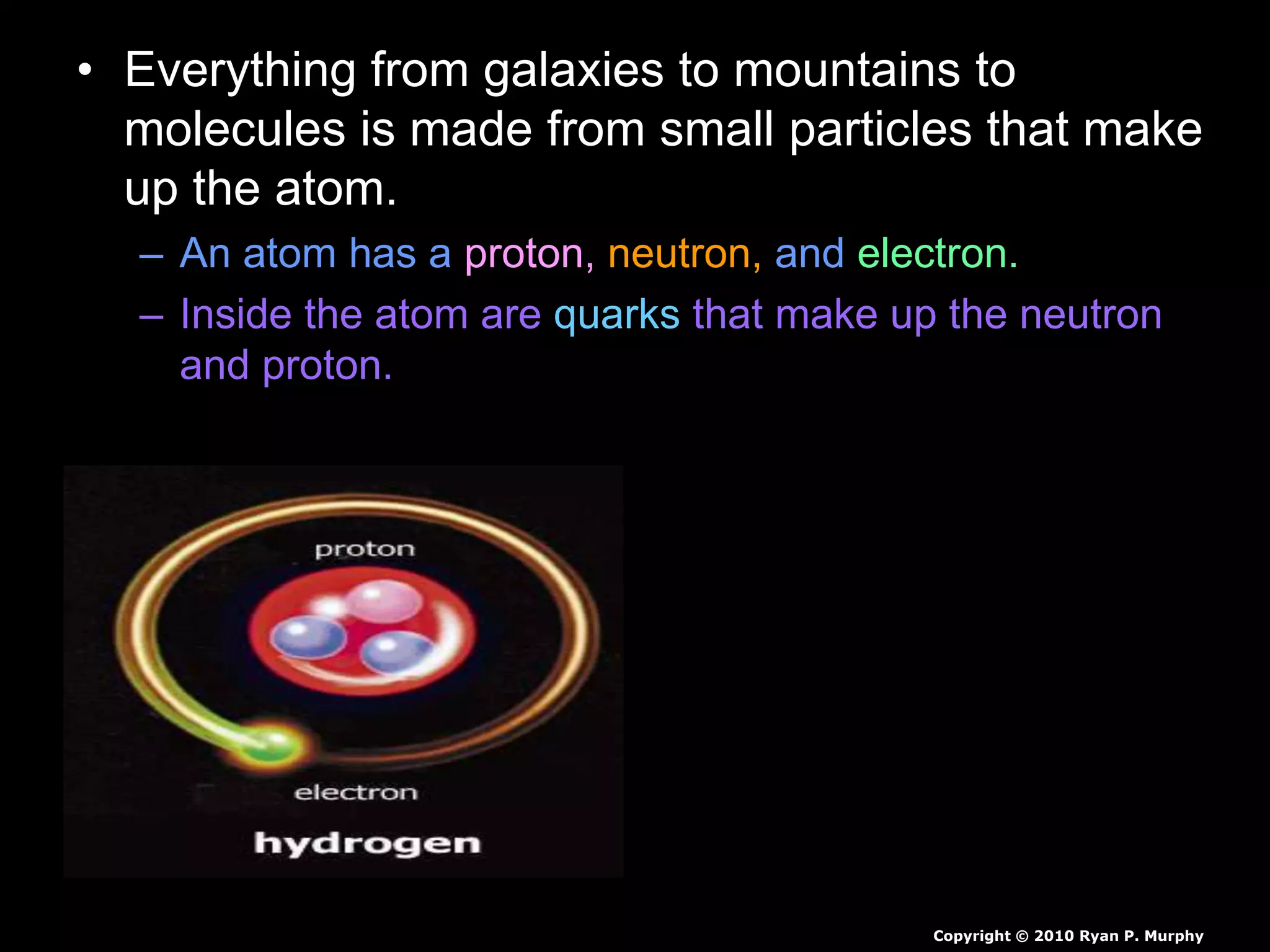 • Everything from galaxies to mountains to molecules is made from small particles that make up the atom.

– An atom has a proton, neutron, and electron.

– Inside the atom are quarks that make up the neutron and proton.

proton

electron

hydrogen

Copyright © 2010 Ryan P. Murphy